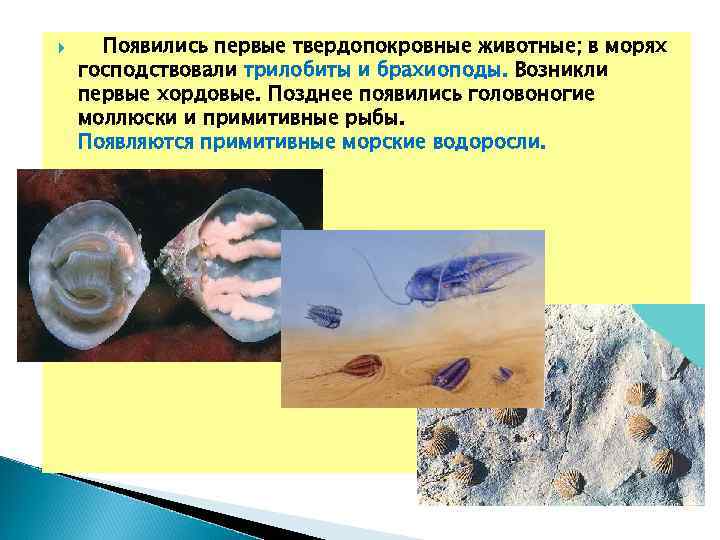 Появились первые твердопокровные животные; в морях господствовали трилобиты и брахиоподы. Возникли первые хордовые. Позднее появились головоногие моллюски и примитивные рыбы.
Появляются примитивные морские водоросли.